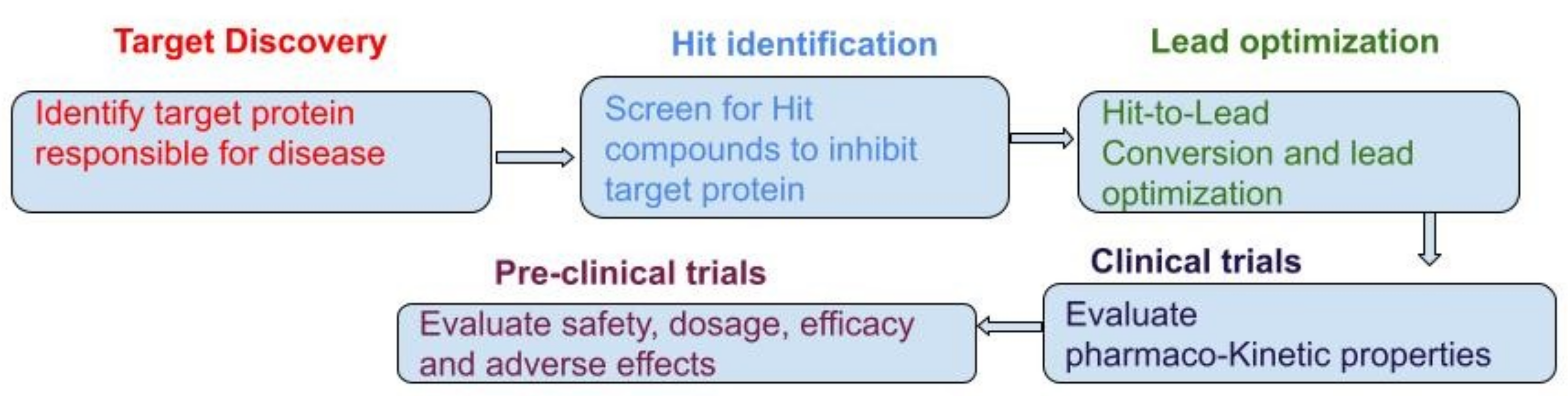 Target Discovery

Identify target protein responsible for disease

Hit identification

Screen for Hit compounds to inhibit target protein

Lead optimization

Hit-to-Lead Conversion and lead optimization

Clinical trials

Evaluate pharmaco-Kinetic properties

Pre-clinical trials

Evaluate safety, dosage, efficacy and adverse effects